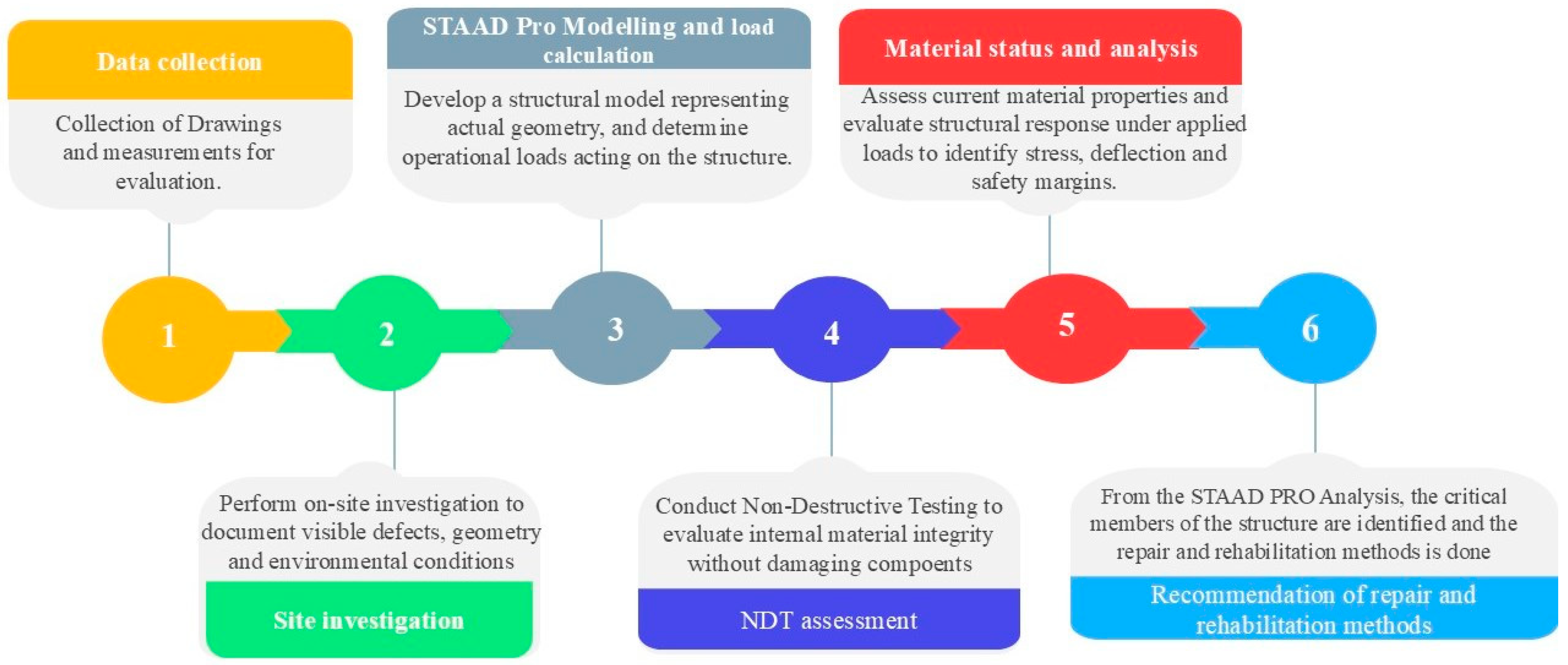 Data collection

Collection of Drawings and measurements for evaluation.

STAAD Pro Modelling and load calculation

Develop a structural model representing actual geometry, and determine operational loads acting on the structure.

Material status and analysis

Assess current material properties and evaluate structural response under applied loads to identify stress, deflection and safety margins.

1

2

3

4

5

6

Perform on-site investigation to document visible defects, geometry and environmental conditions

Site investigation

Conduct Non-Destructive Testing to evaluate internal material integrity without damaging compoents

NDT assessment

From the STAAD PRO Analysis, the critical members of the structure are identified and the repair and rehabilitation methods is done

Recommendation of repair and rehabilitation methods